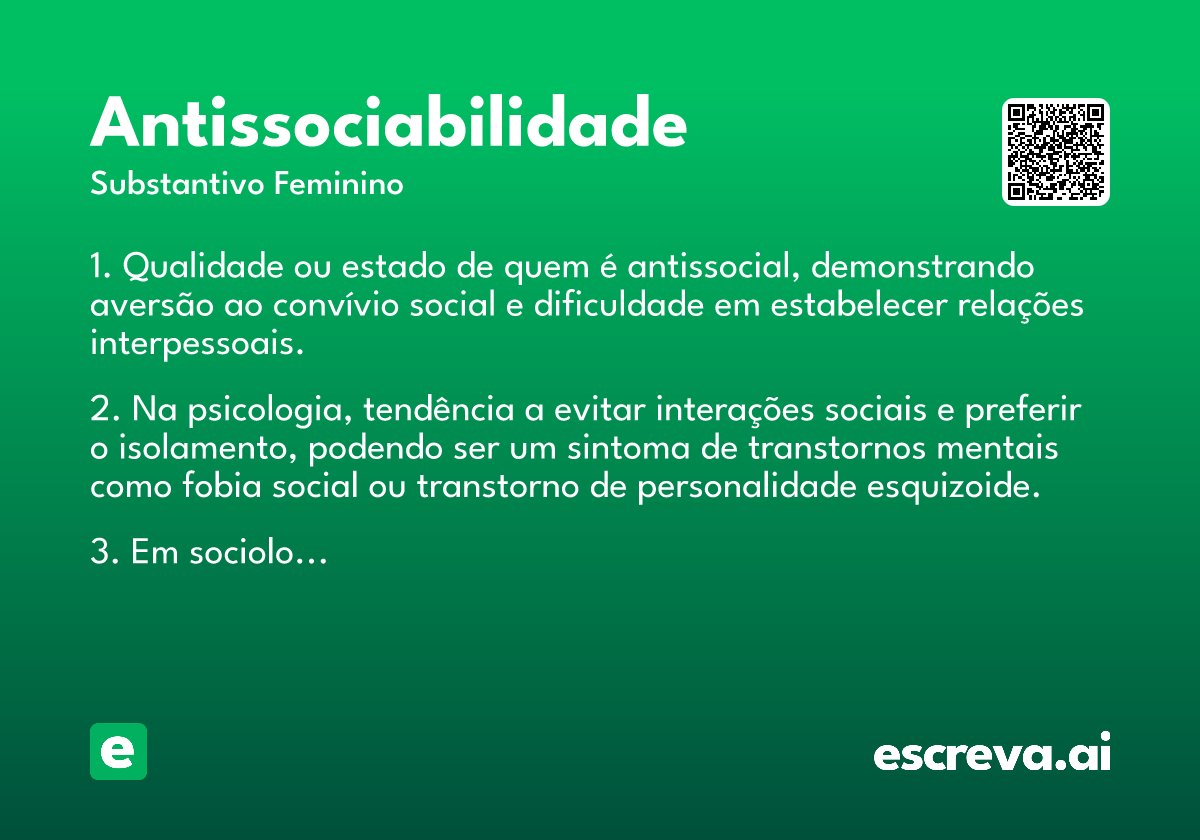 Antissociabilidade
Substantivo Feminino

1. Qualidade ou estado de quem é antissocial, demonstrando aversão ao convívio social e dificuldade em estabelecer relações interpessoais.

2. Na psicologia, tendência a evitar interações sociais e preferir o isolamento, podendo ser um sintoma de transtornos mentais como fobia social ou transtorno de personalidade esquizoide.

3. Em sociolo...

e

escreva.ai